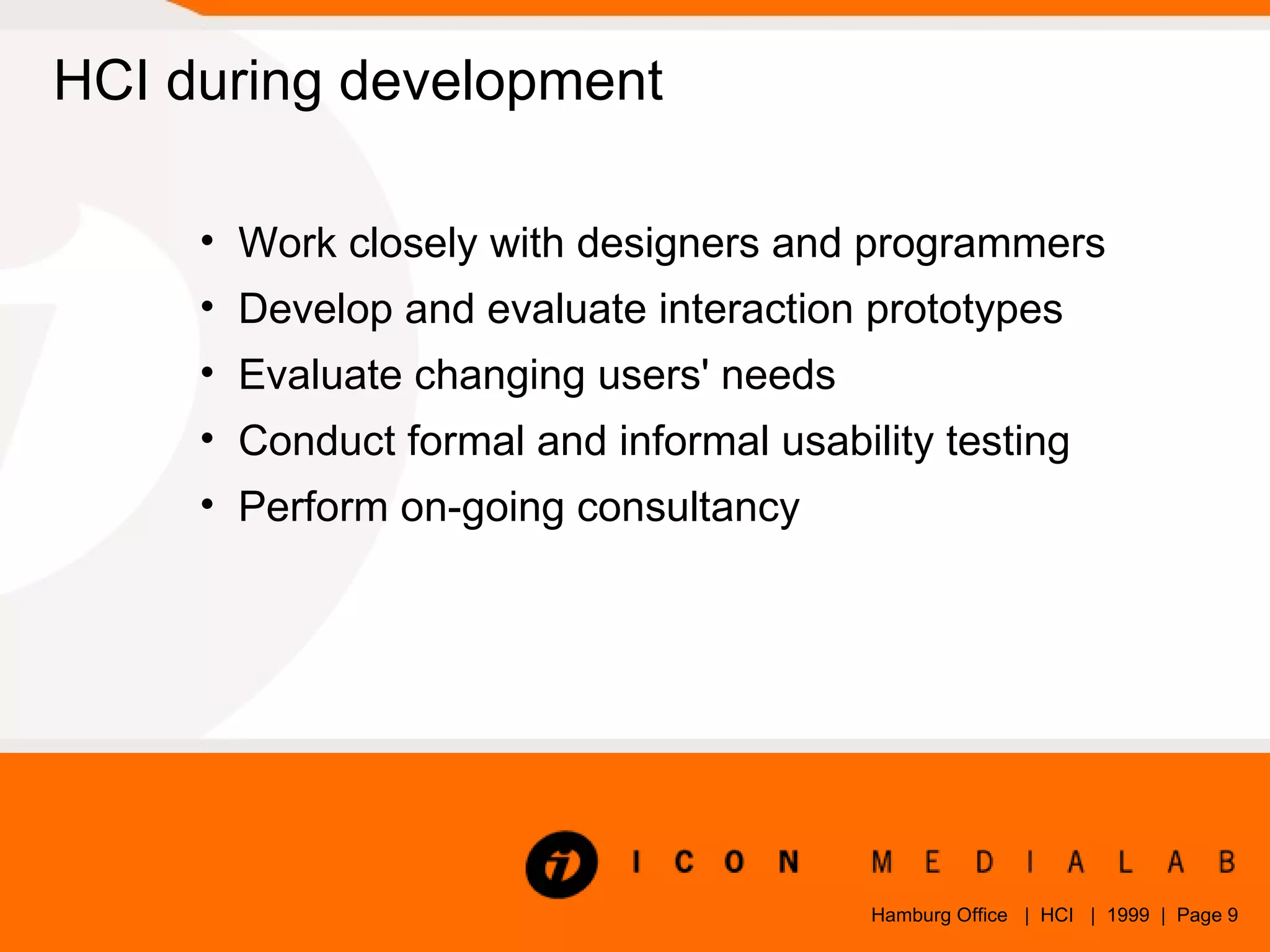 HCI during development

• Work closely with designers and programmers
• Develop and evaluate interaction prototypes
• Evaluate changing users' needs
• Conduct formal and informal usability testing
• Perform on-going consultancy

ICON MEDIALAB

Hamburg Office | HCI | 1999 | Page 9